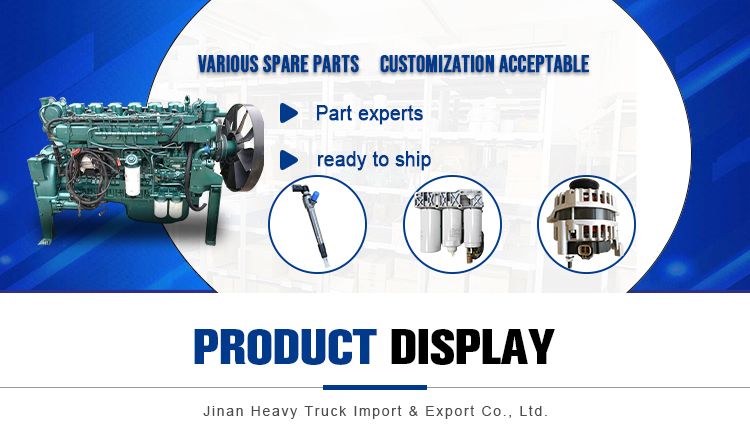 VARIOUS SPARE PARTS CUSTOMIZATION ACCEPTABLE

Part experts

ready to ship

PRODUCT DISPLAY

Jinan Heavy Truck Import & Export Co., Ltd.